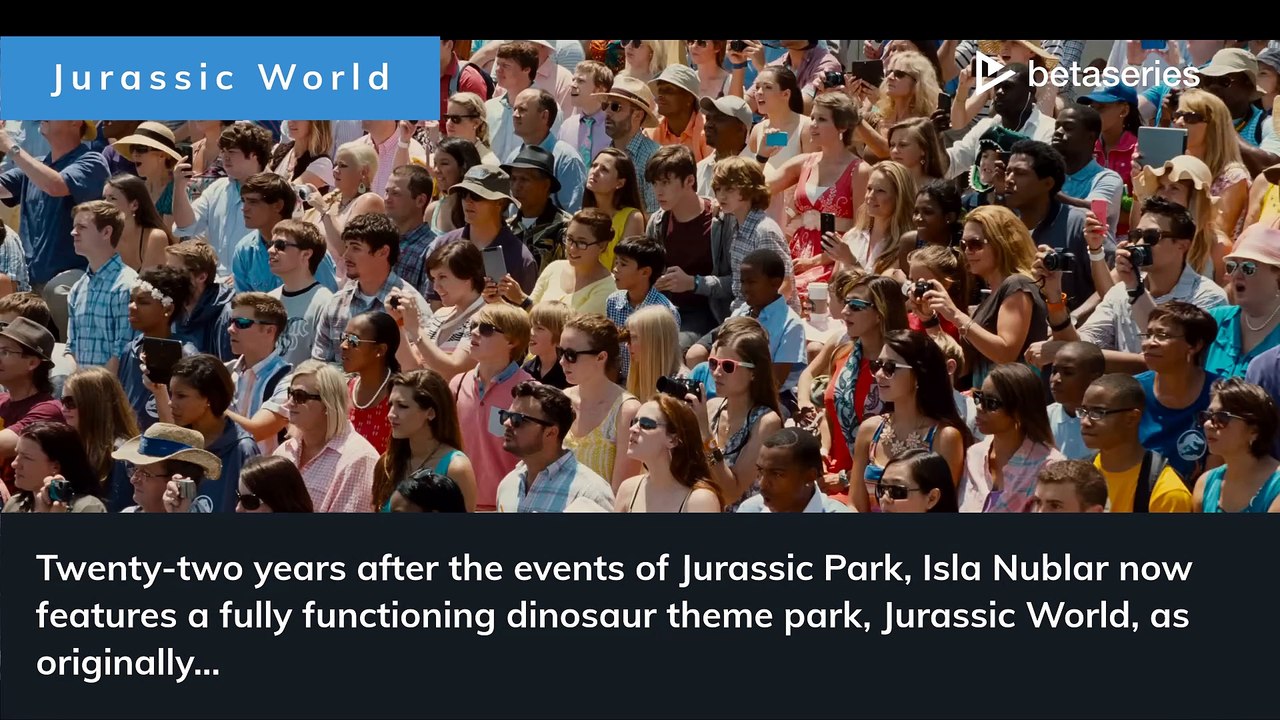 Jurassic World

betaseries

Twenty-two years after the events of Jurassic Park, Isla Nublar now features a fully functioning dinosaur theme park, Jurassic World, as originally...